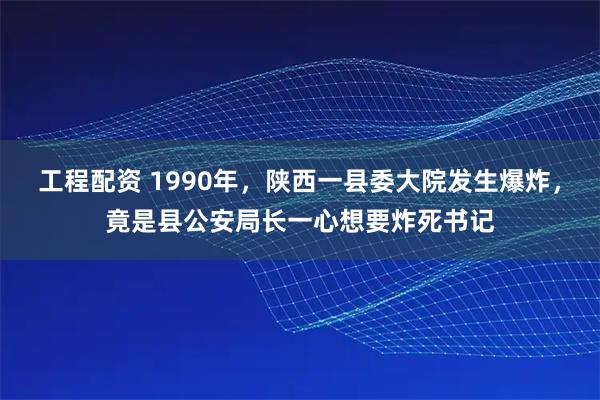 工程配资 1990年，陕西一县委大院发生爆炸，竟是县公安局长一心想要炸死书记